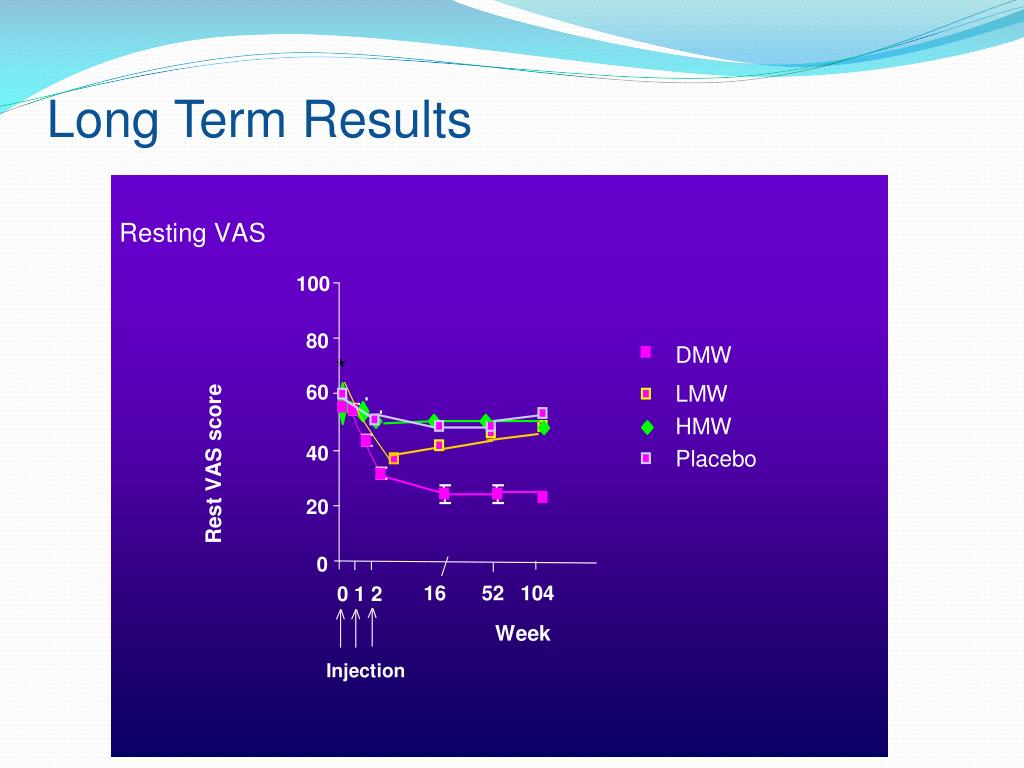 Long Term Results

Resting VAS

Rest VAS score

100
80
60
40
20
0

0 1 2 16 52 104

Week

Injection

DMW
LMW
HMW
Placebo